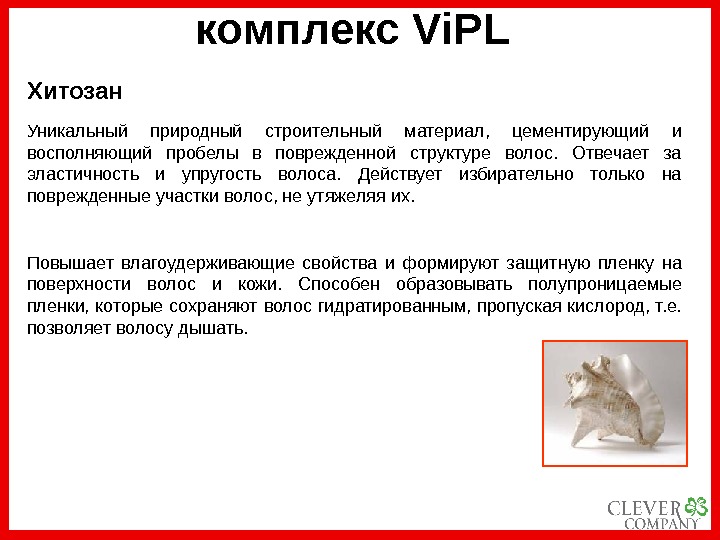 комплекс ViPL

Хитозан

Уникальный природный строительный материал, цементирующий и восполняющий пробелы в поврежденной структуре волос. Отвечает за эластичность и упругость волоса. Действует избирательно только на поврежденные участки волос, не утяжеляя их.

Повышает влагоудерживающие свойства и формируют защитную пленку на поверхности волос и кожи. Способен образовывать полупроницаемые пленки, которые сохраняют волос гидратированным, пропуская кислород, т.е. позволяет волосу дышать.

CLEVER COMPANY